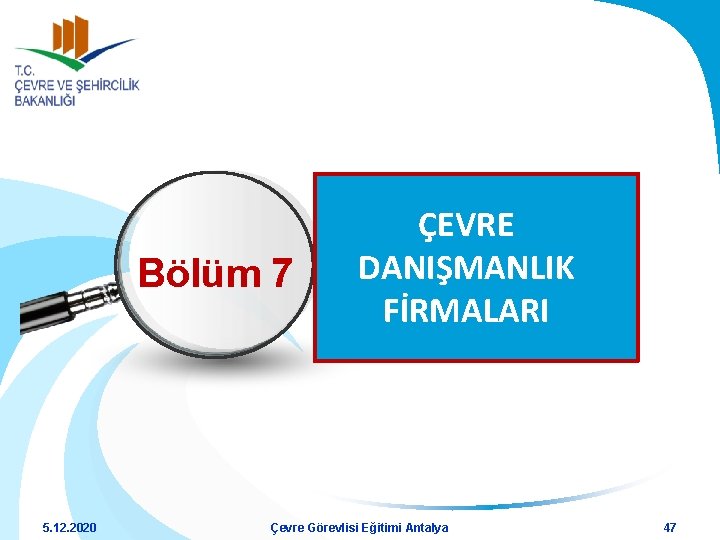 T.C.
ÇEVRE VE ŞEHİRCİLİK BAKANLIĞI

Bölüm 7

ÇEVRE DANIŞMANLIK FİRMALARI

5.12.2020

Çevre Görevlisi Eğitimi Antalya

47